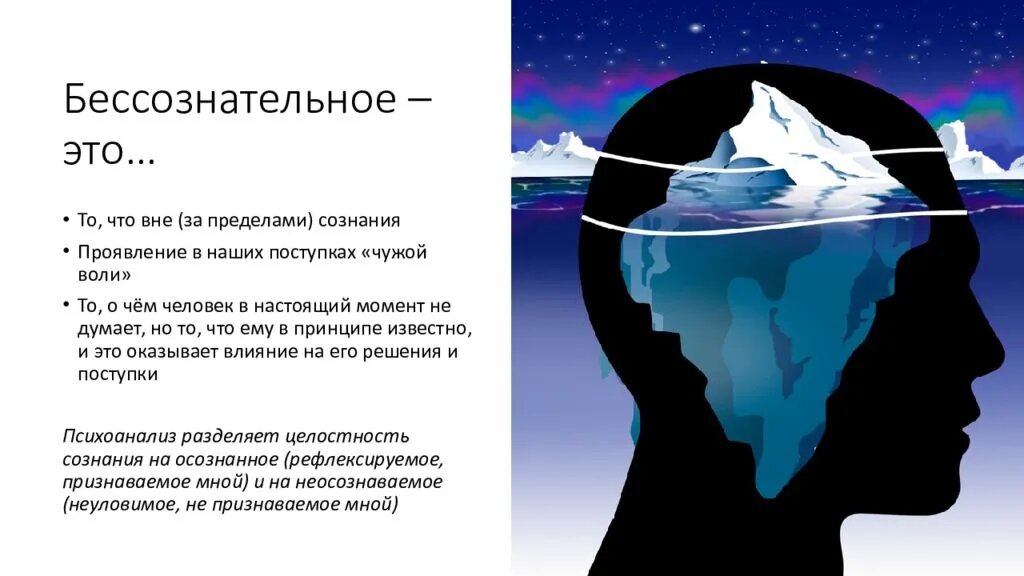 Бессознательное – это…

• То, что вне (за пределами) сознания
• Проявление в наших поступках «чужой воли»
• То, о чём человек в настоящий момент не думает, но то, что ему в принципе известно, и это оказывает влияние на его решения и поступки

Психоанализ разделяет целостность сознания на осознанное (рефлексируемое, признаваемое мной) и на неосознаваемое (неуловимое, не признаваемое мной)